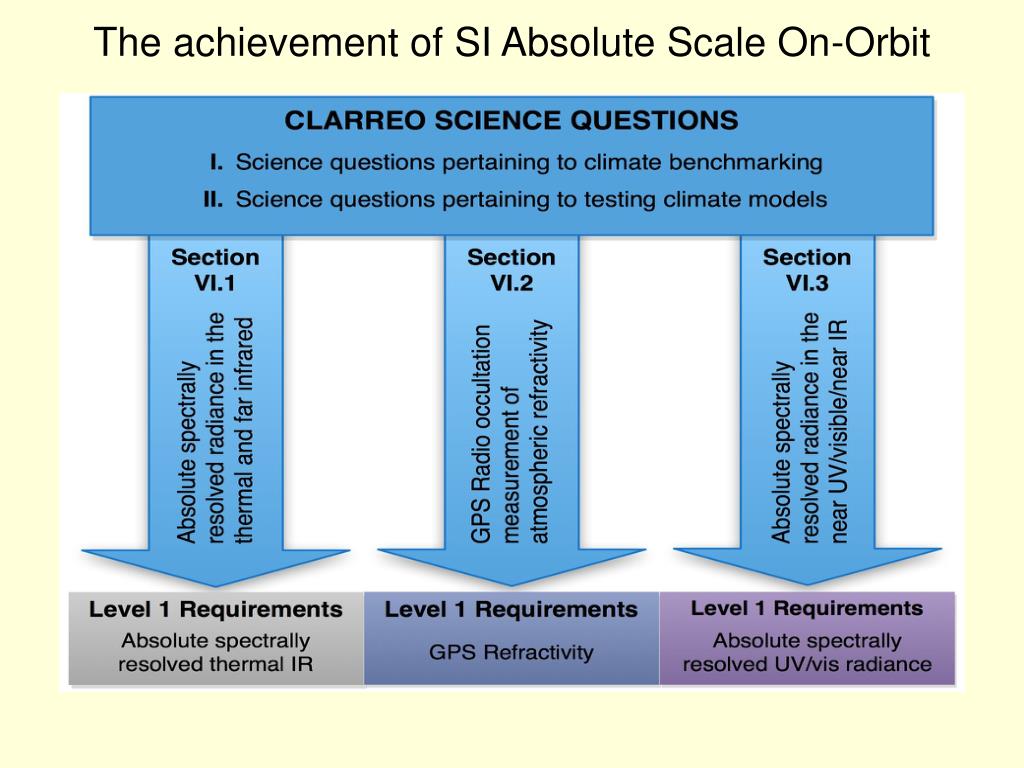 The achievement of SI Absolute Scale On-Orbit

CLARREO SCIENCE QUESTIONS

I. Science questions pertaining to climate benchmarking

II. Science questions pertaining to testing climate models

Section VI.1

Absolute spectrally resolved radiance in the thermal and far infrared

Section VI.2

GPS Radio occultation measurement of atmospheric refractivity

Section VI.3

Absolute spectrally resolved radiance in the near UV/visible/near IR

Level 1 Requirements
Absolute spectrally resolved thermal IR

Level 1 Requirements
GPS Refractivity

Level 1 Requirements
Absolute spectrally resolved UV/vis radiance